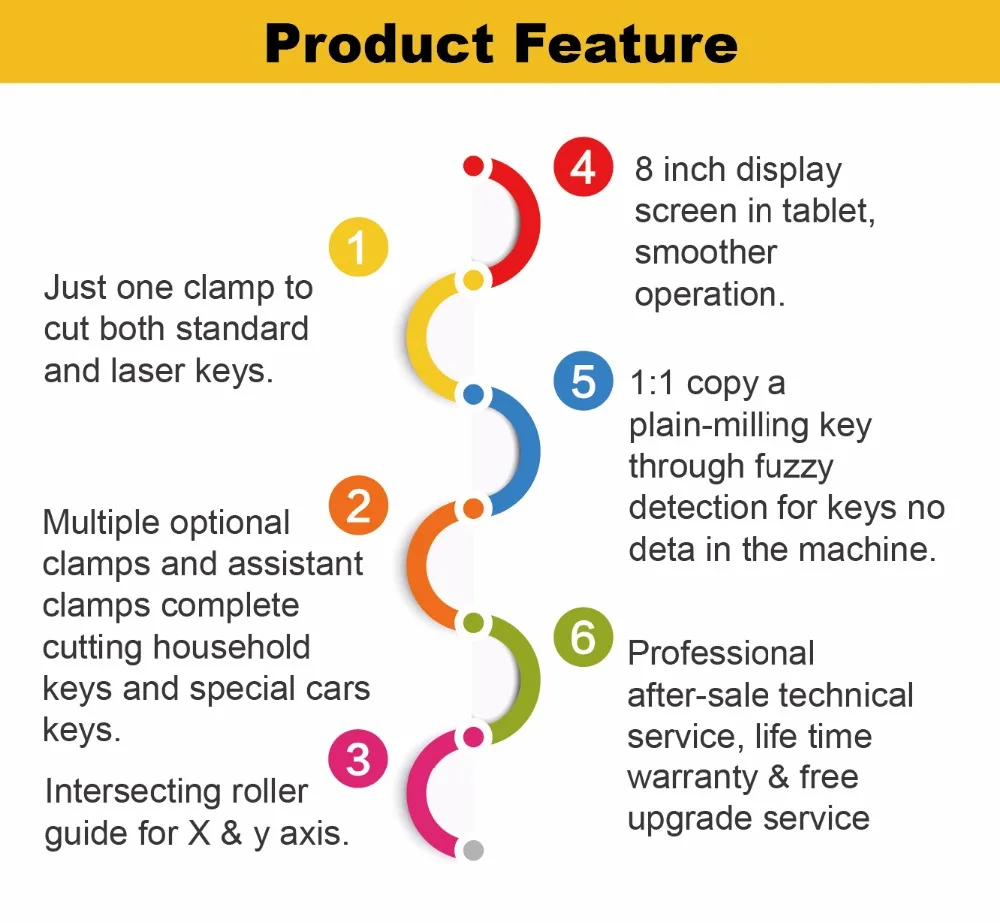 Product Feature

1

Just one clamp to cut both standard and laser keys.

2

Multiple optional clamps and assistant clamps complete cutting household keys and special cars keys.

3

Intersecting roller guide for X & y axis.

4

8 inch display screen in tablet, smoother operation.

5

1:1 copy a plain-milling key through fuzzy detection for keys no deta in the machine.

6

Professional after-sale technical service, life time warranty & free upgrade service